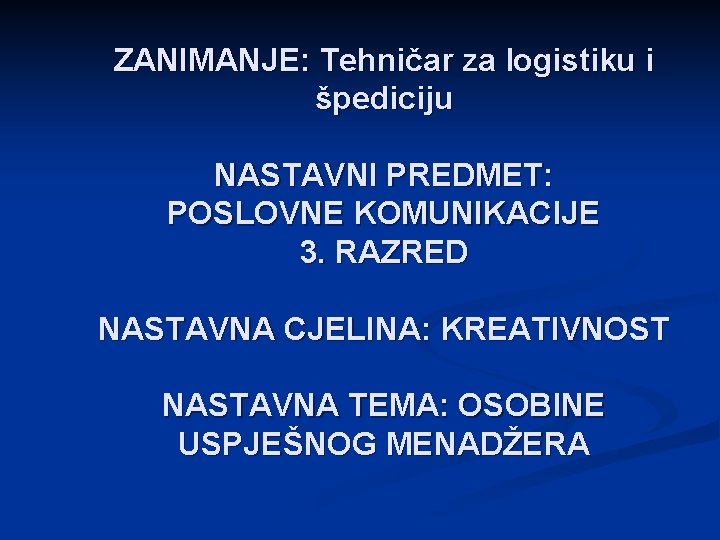 ZANIMANJE: Tehničar za logistiku i špediciju

NASTAVNI PREDMET:
POSLOVNE KOMUNIKACIJE
3. RAZRED

NASTAVNA CJELINA: KREATIVNOST

NASTAVNA TEMA: OSOBINE USPJEŠNOG MENADŽERA